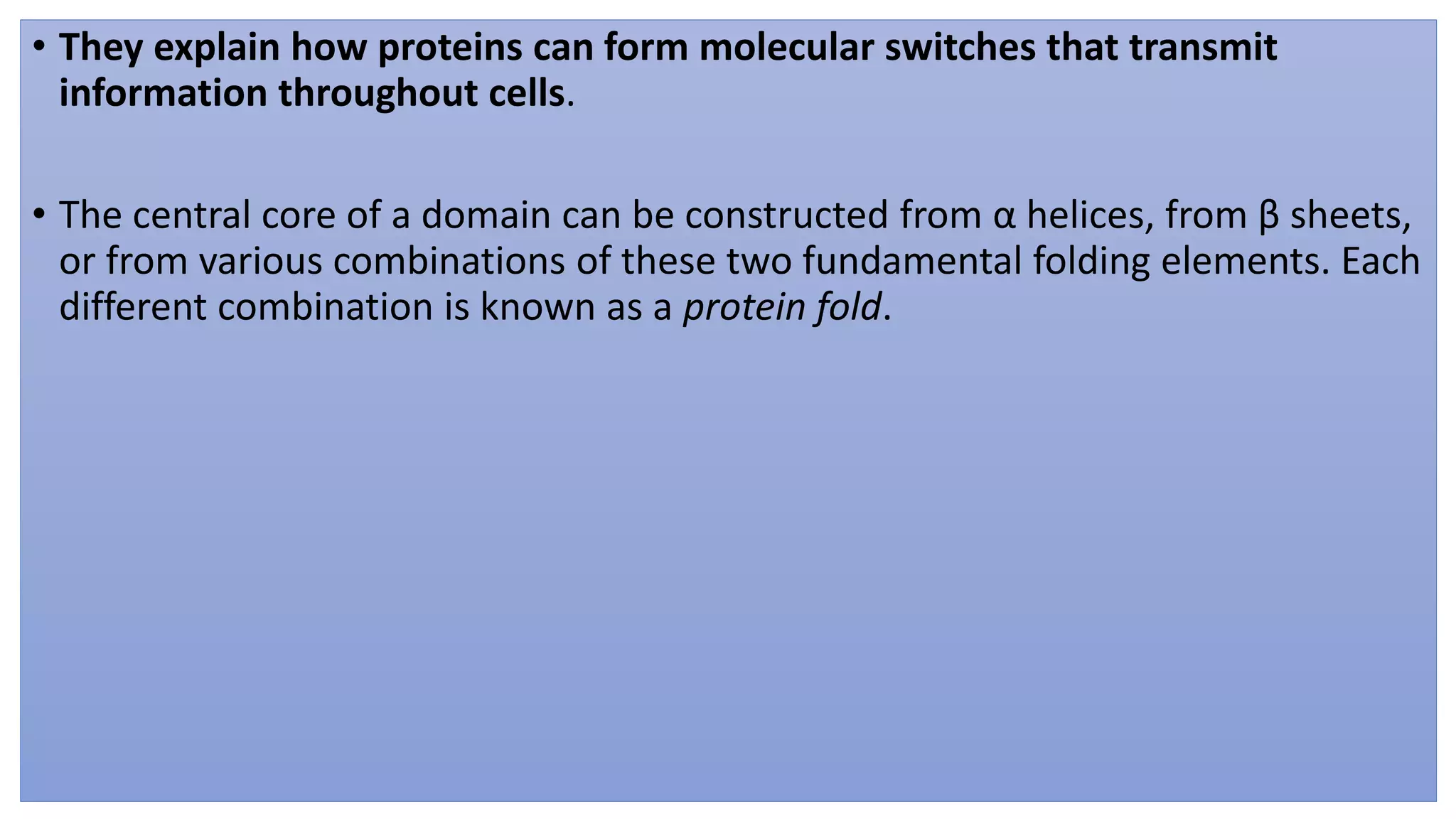 • They explain how proteins can form molecular switches that transmit information throughout cells.

• The central core of a domain can be constructed from α helices, from β sheets, or from various combinations of these two fundamental folding elements. Each different combination is known as a protein fold.